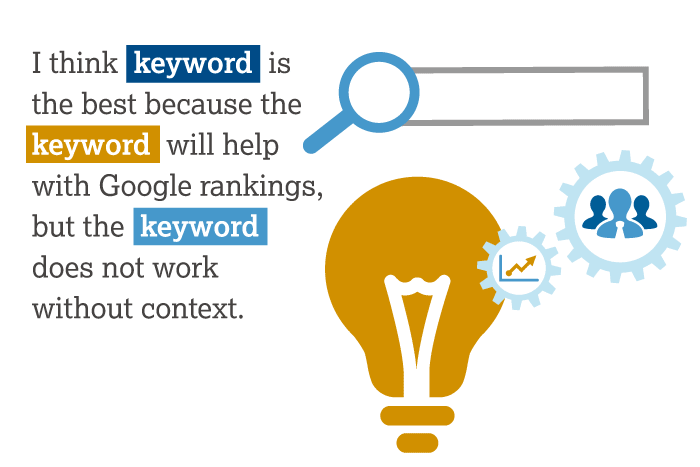 I think keyword is the best because the keyword will help with Google rankings, but the keyword does not work without context.